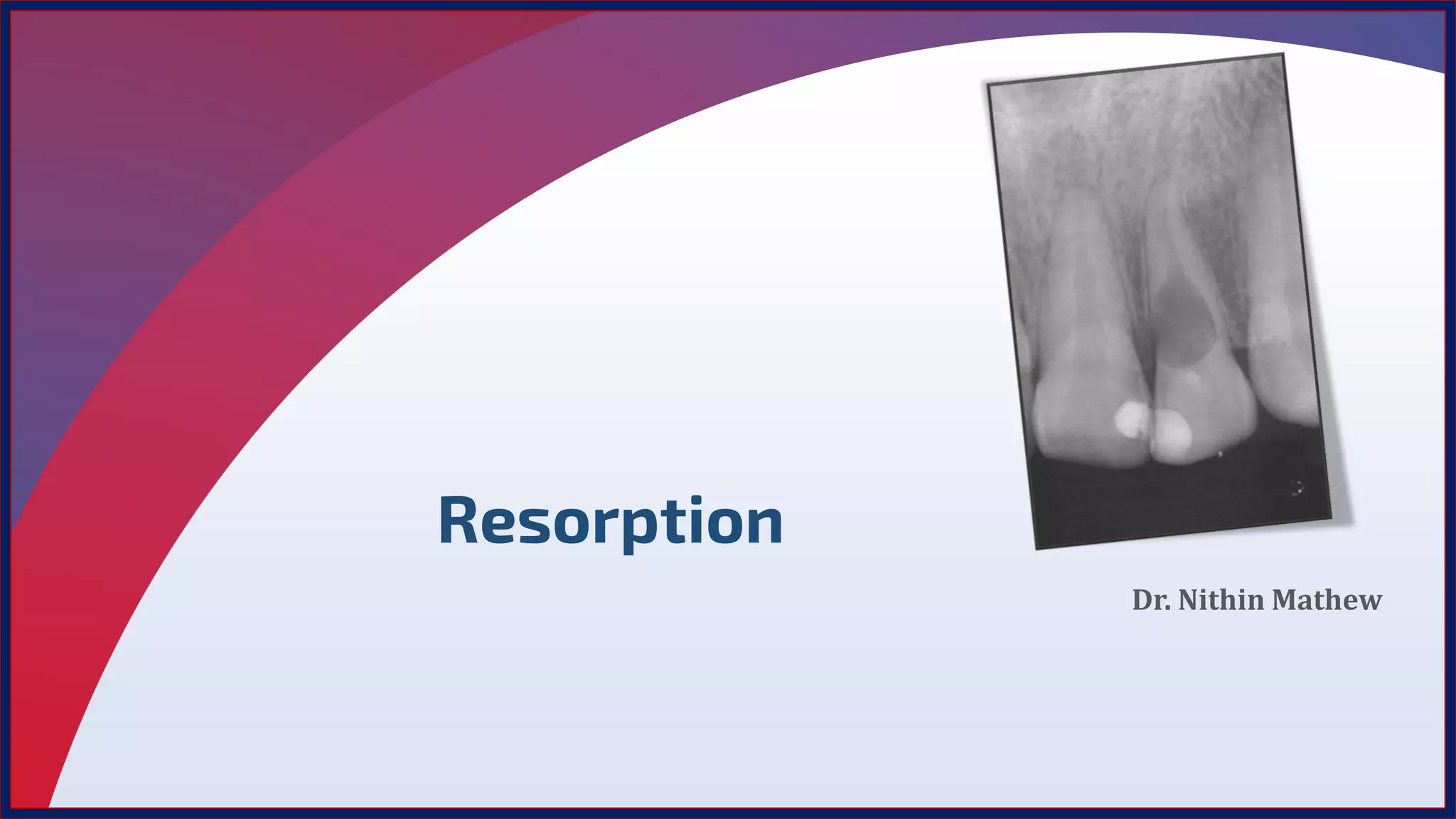 Resorption

Dr. Nithin Mathew